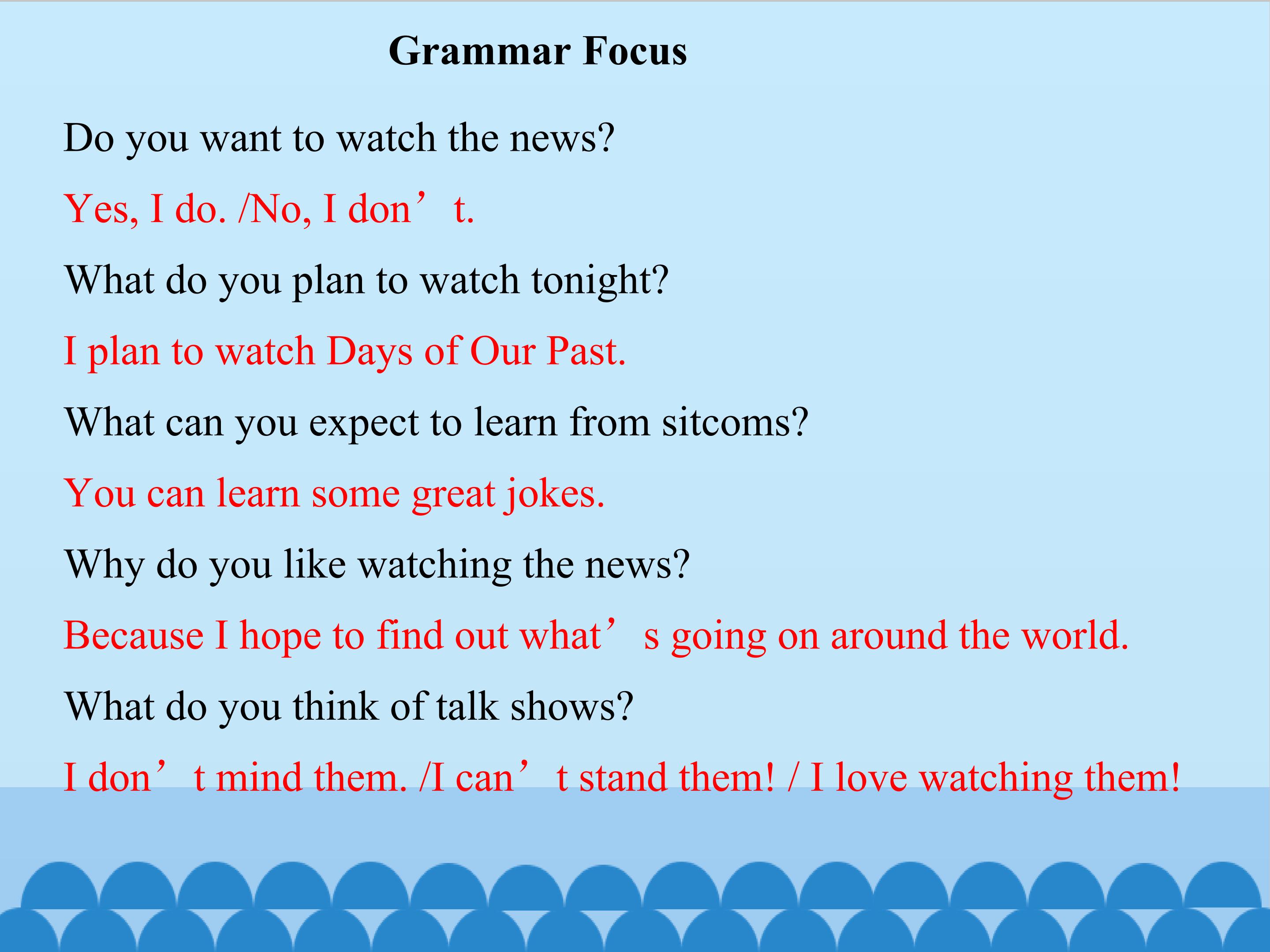 Grammar Focus

Do you want to watch the news?

Yes, I do. /No, I don’t.

What do you plan to watch tonight?

I plan to watch Days of Our Past.

What can you expect to learn from sitcoms?

You can learn some great jokes.

Why do you like watching the news?

Because I hope to find out what’s going on around the world.

What do you think of talk shows?

I don’t mind them. /I can’t stand them! / I love watching them!